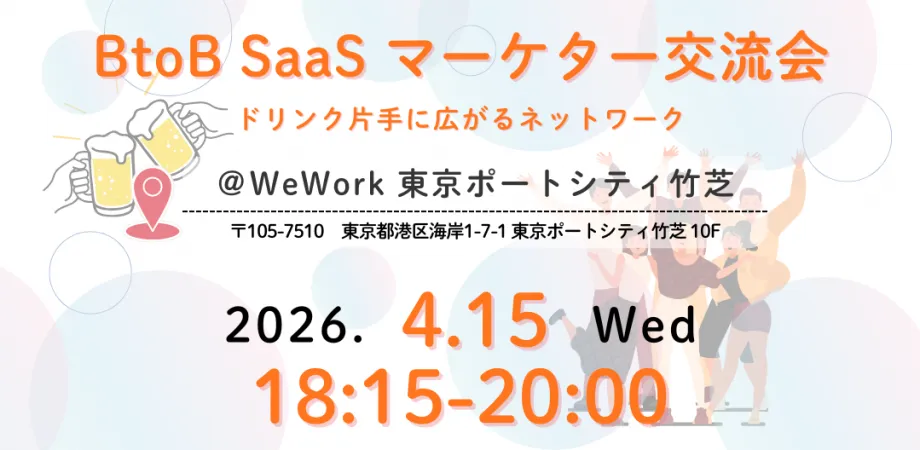 BtoB SaaS マーケター交流会

ドリンク片手に広がるネットワーク

＠WeWork 東京ポートシティ竹芝

〒105-7510　東京都港区海岸1-7-1 東京ポートシティ竹芝 10F

2026. 4.15 Wed

18:15-20:00